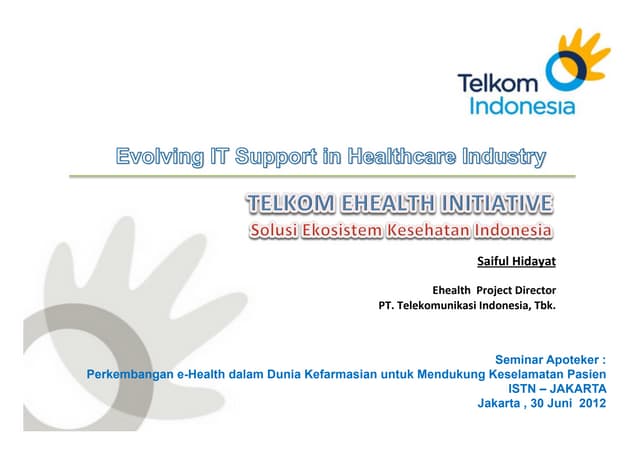 Telkom Indonesia

Evolving IT Support in Healthcare Industry

TELKOM EHEALTH INITIATIVE
Solusi Ekosistem Kesehatan Indonesia

Saiful Hidayat

Ehealth Project Director
PT. Telekomunikasi Indonesia, Tbk.

Seminar Apoteker :
Perkembangan e-Health dalam Dunia Kefarmasian untuk Mendukung Keselamatan Pasien
ISTN – JAKARTA
Jakarta , 30 Juni 2012